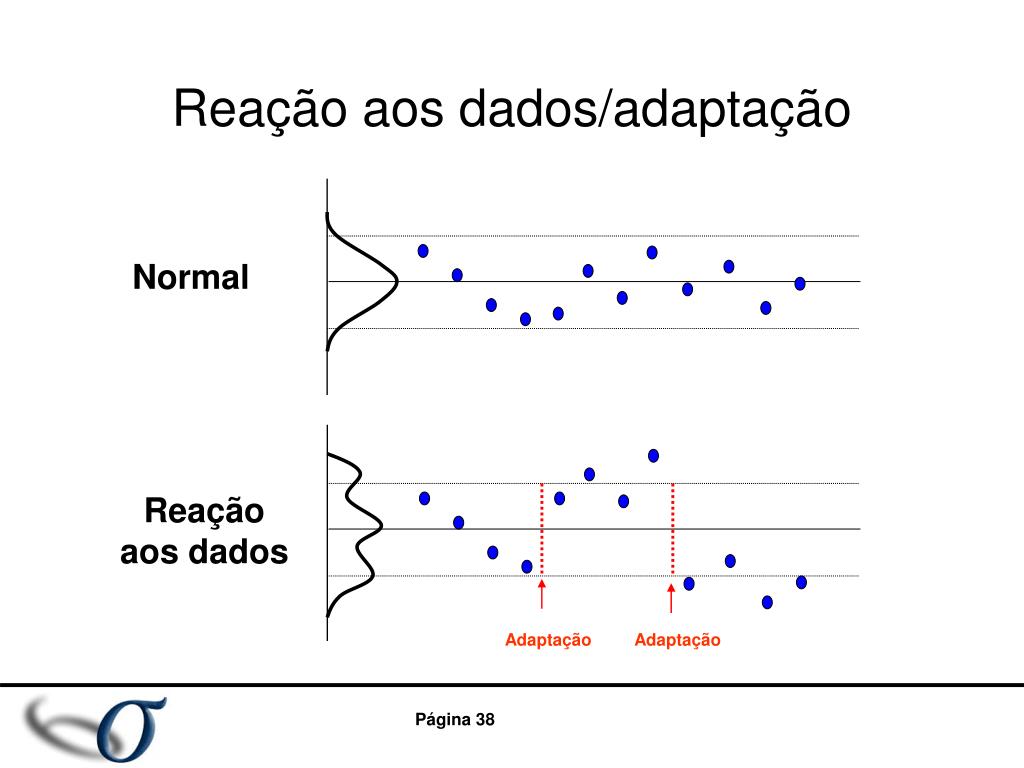 Reação aos dados/adaptação

Normal

Reação aos dados

Adaptação

Adaptação

Página 38